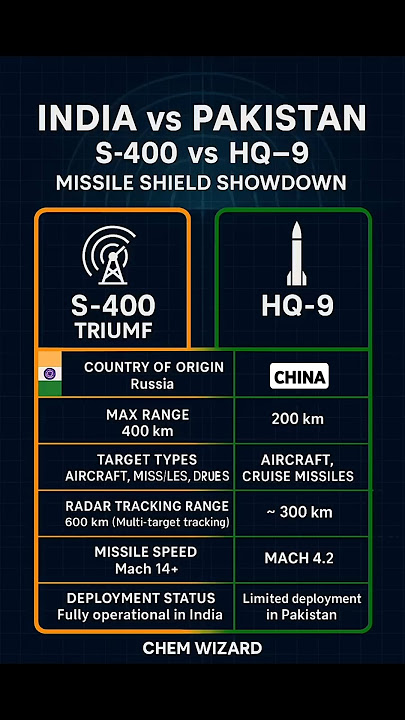 INDIA vs PAKISTAN
S-400 vs HQ–9
MISSILE SHIELD SHOWDOWN

| S-400 TRIUMF | HQ-9 |
|---|---|
| COUNTRY OF ORIGIN Russia | CHINA |
| MAX RANGE 400 km | 200 km |
| TARGET TYPES AIRCRAFT, MISS/LES, DRUES | AIRCRAFT, CRUISE MISSILES |
| RADAR TRACKING RANGE 600 km (Multi-target tracking) | ~ 300 km |
| MISSILE SPEED Mach 14+ | MACH 4.2 |
| DEPLOYMENT STATUS Fully operational in India | Limited deployment in Pakistan |

CHEM WIZARD